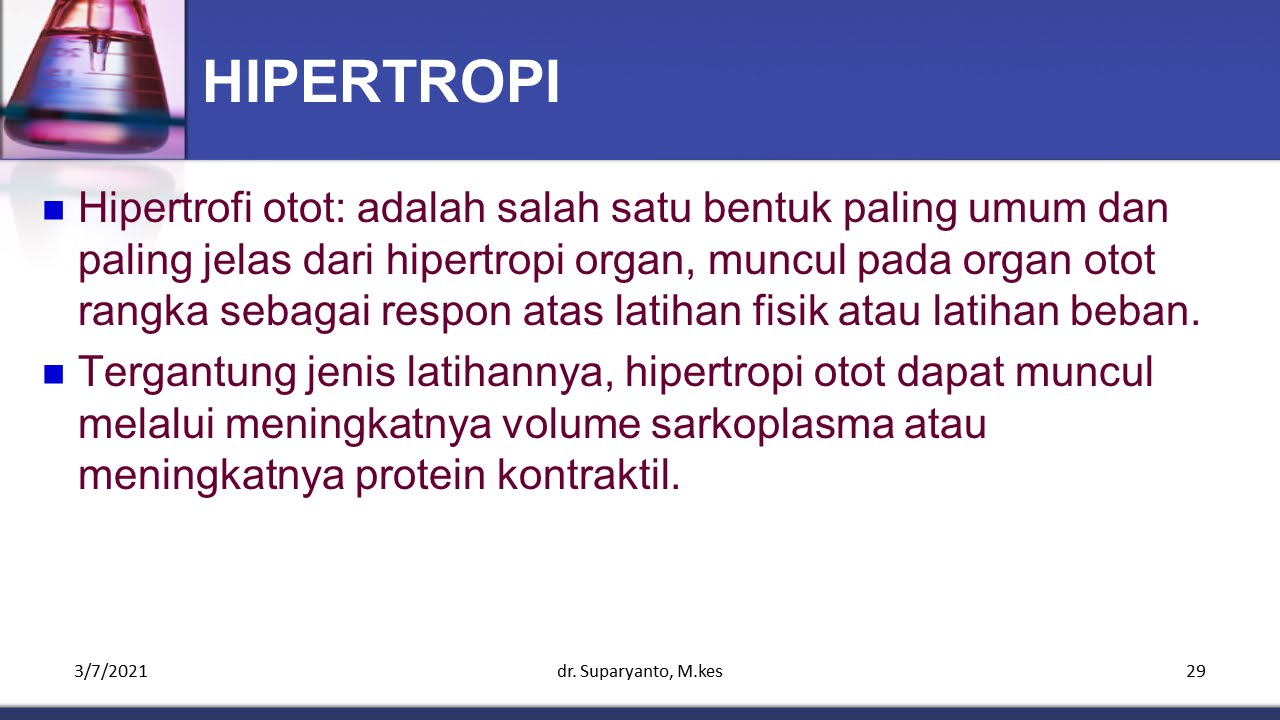 HIPERTROPI

Hipertrofi otot: adalah salah satu bentuk paling umum dan paling jelas dari hipertropi organ, muncul pada organ otot rangka sebagai respon atas latihan fisik atau latihan beban.

Tergantung jenis latihannya, hipertropi otot dapat muncul melalui meningkatnya volume sarkoplasma atau meningkatnya protein kontraktil.

3/7/2021

dr. Suparyanto, M.kes

29